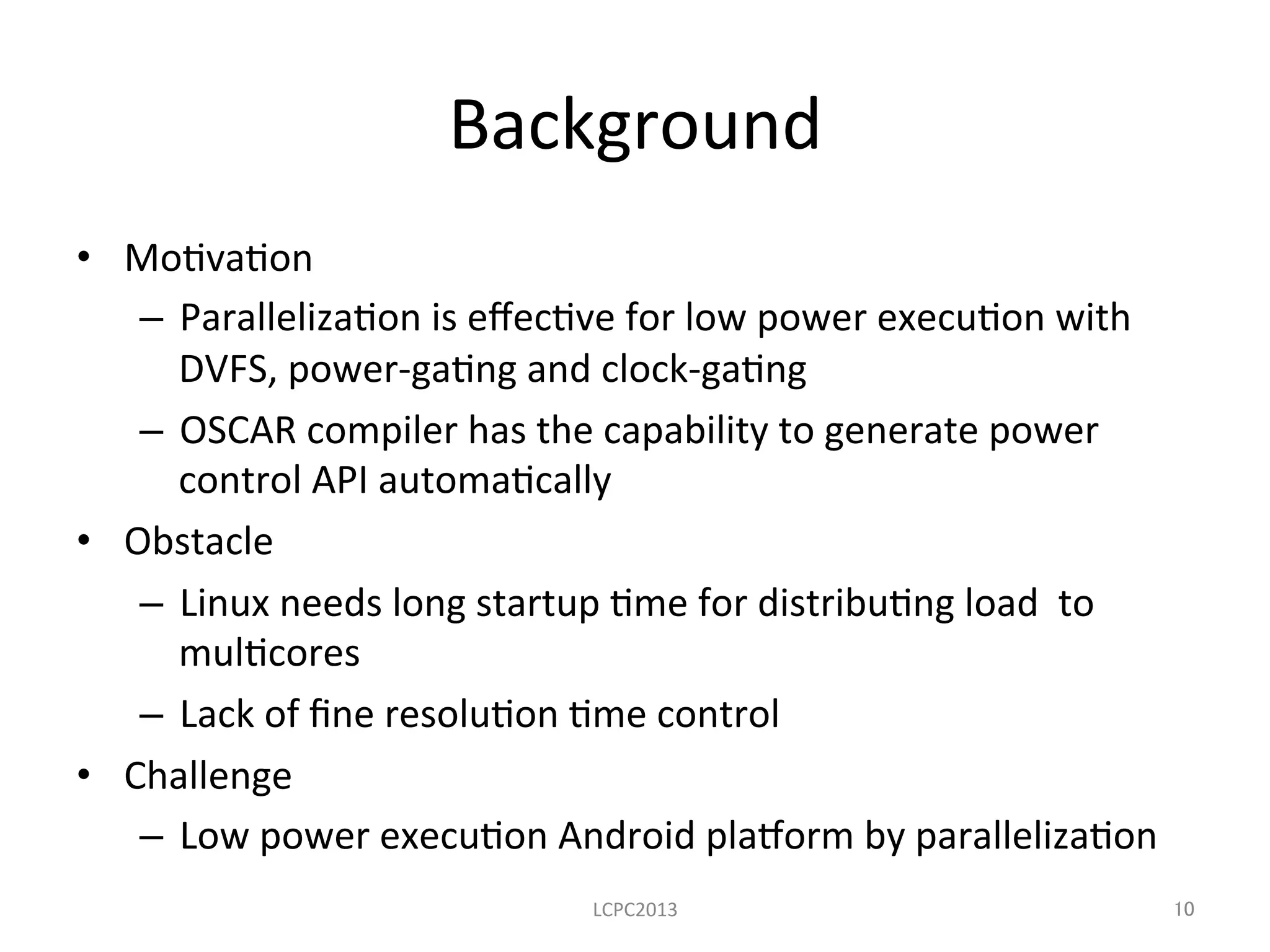 Background

• Motivation
– Parallelization is effective for low power execution with DVFS, power-gating and clock-gating
– OSCAR compiler has the capability to generate power control API automatically
• Obstacle
– Linux needs long startup time for distributing load to multicores
– Lack of fine resolution time control
• Challenge
– Low power execution Android platform by parallelization

LCPC2013

10